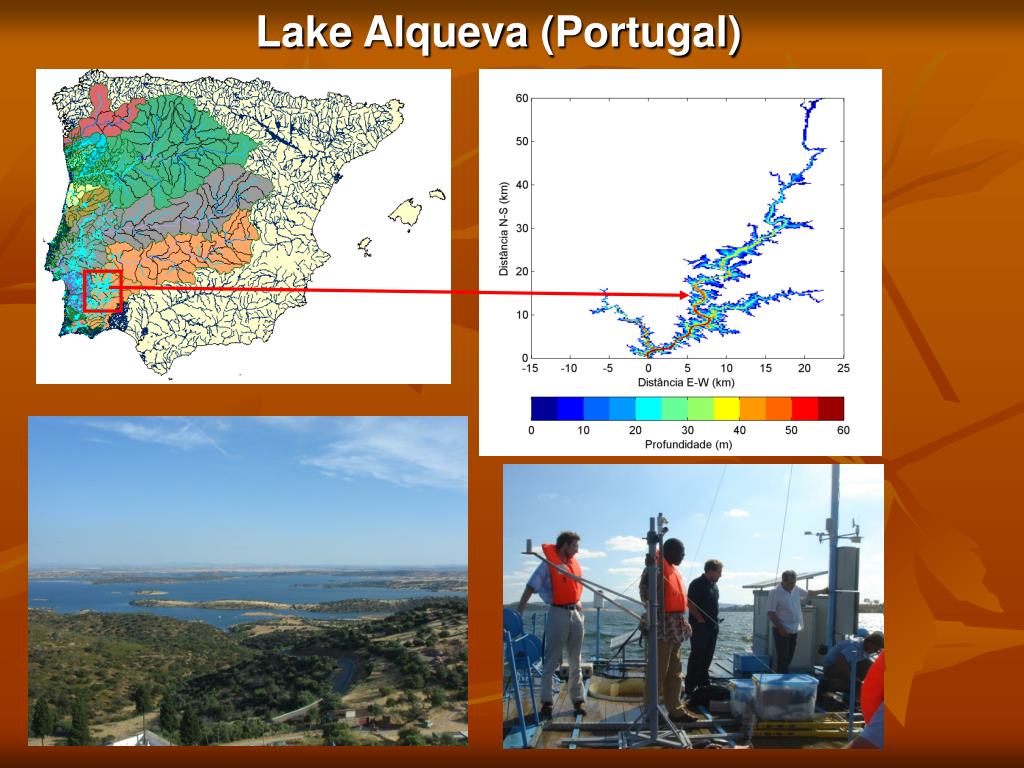 Lake Alqueva (Portugal)

60
50
40
30
20
10
0
Distância N-S (km)
-15 -10 -5 0 5 10 15 20 25
Distância E-W (km)

0 10 20 30 40 50 60
Profundidade (m)